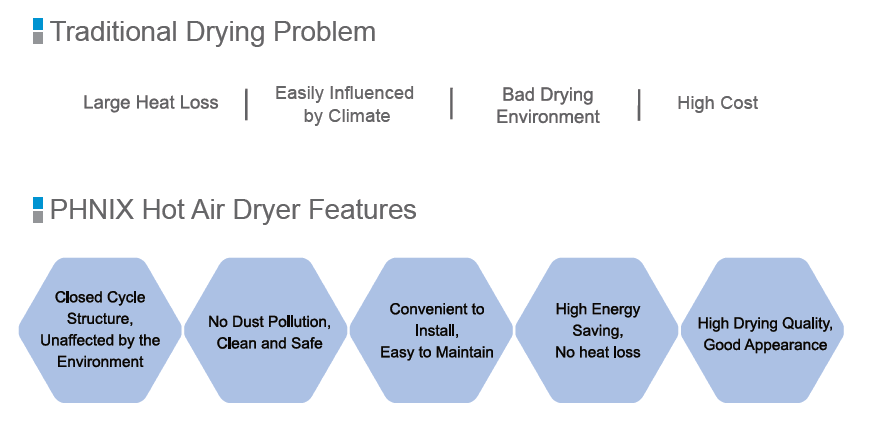 Traditional Drying Problem

Large Heat Loss | Easily Influenced by Climate | Bad Drying Environment | High Cost

PHNIX Hot Air Dryer Features

Closed Cycle Structure, Unaffected by the Environment

No Dust Pollution, Clean and Safe

Convenient to Install, Easy to Maintain

High Energy Saving, No heat loss

High Drying Quality, Good Appearance